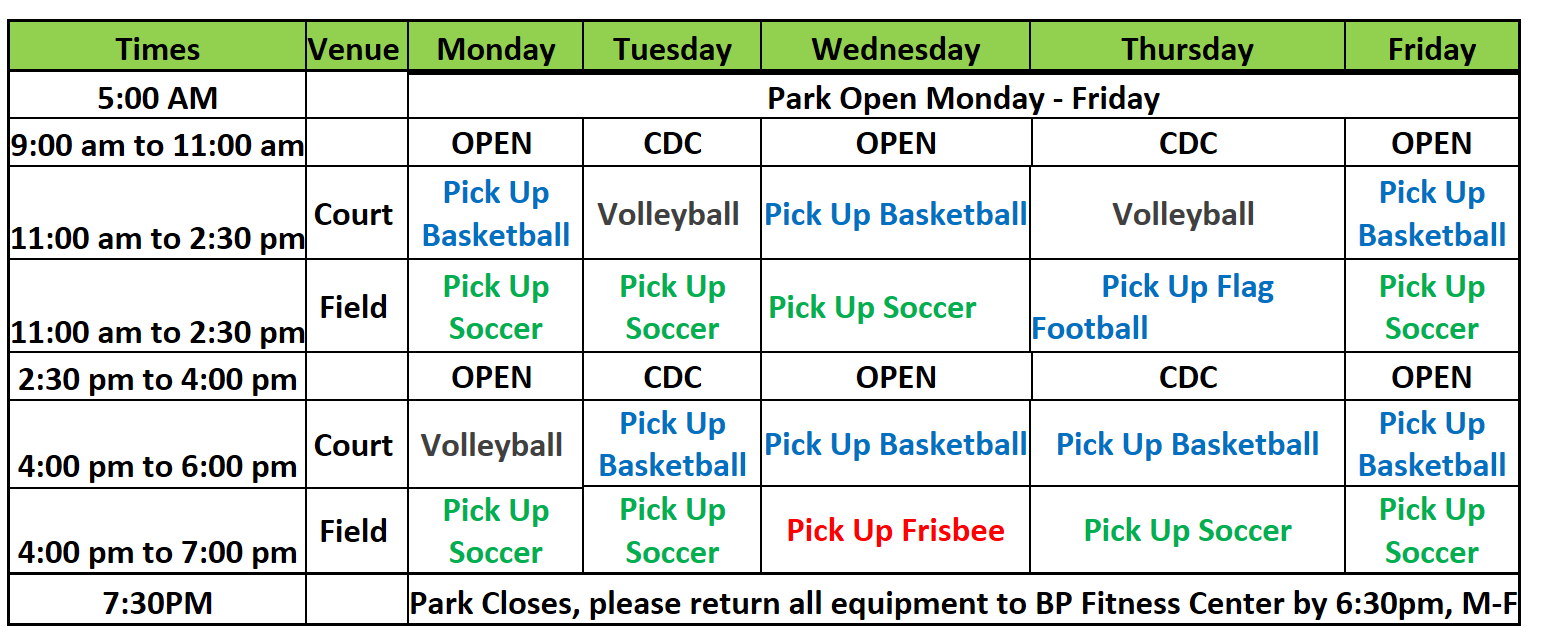 | Times | Venue | Monday | Tuesday | Wednesday | Thursday | Friday |
|---|---|---|---|---|---|---|
| 5:00 AM | | Park Open Monday - Friday | | | | |
| 9:00 am to 11:00 am | | OPEN | CDC | OPEN | CDC | OPEN |
| 11:00 am to 2:30 pm | Court | Pick Up Basketball | Volleyball | Pick Up Basketball | Volleyball | Pick Up Basketball |
| 11:00 am to 2:30 pm | Field | Pick Up Soccer | Pick Up Soccer | Pick Up Soccer | Pick Up Flag Football | Pick Up Soccer |
| 2:30 pm to 4:00 pm | | OPEN | CDC | OPEN | CDC | OPEN |
| 4:00 pm to 6:00 pm | Court | Volleyball | Pick Up Basketball | Pick Up Basketball | Pick Up Basketball | Pick Up Basketball |
| 4:00 pm to 7:00 pm | Field | Pick Up Soccer | Pick Up Soccer | Pick Up Frisbee | Pick Up Soccer | Pick Up Soccer |
| 7:30PM | | Park Closes, please return all equipment to BP Fitness Center by 6:30pm, M-F | | | | |